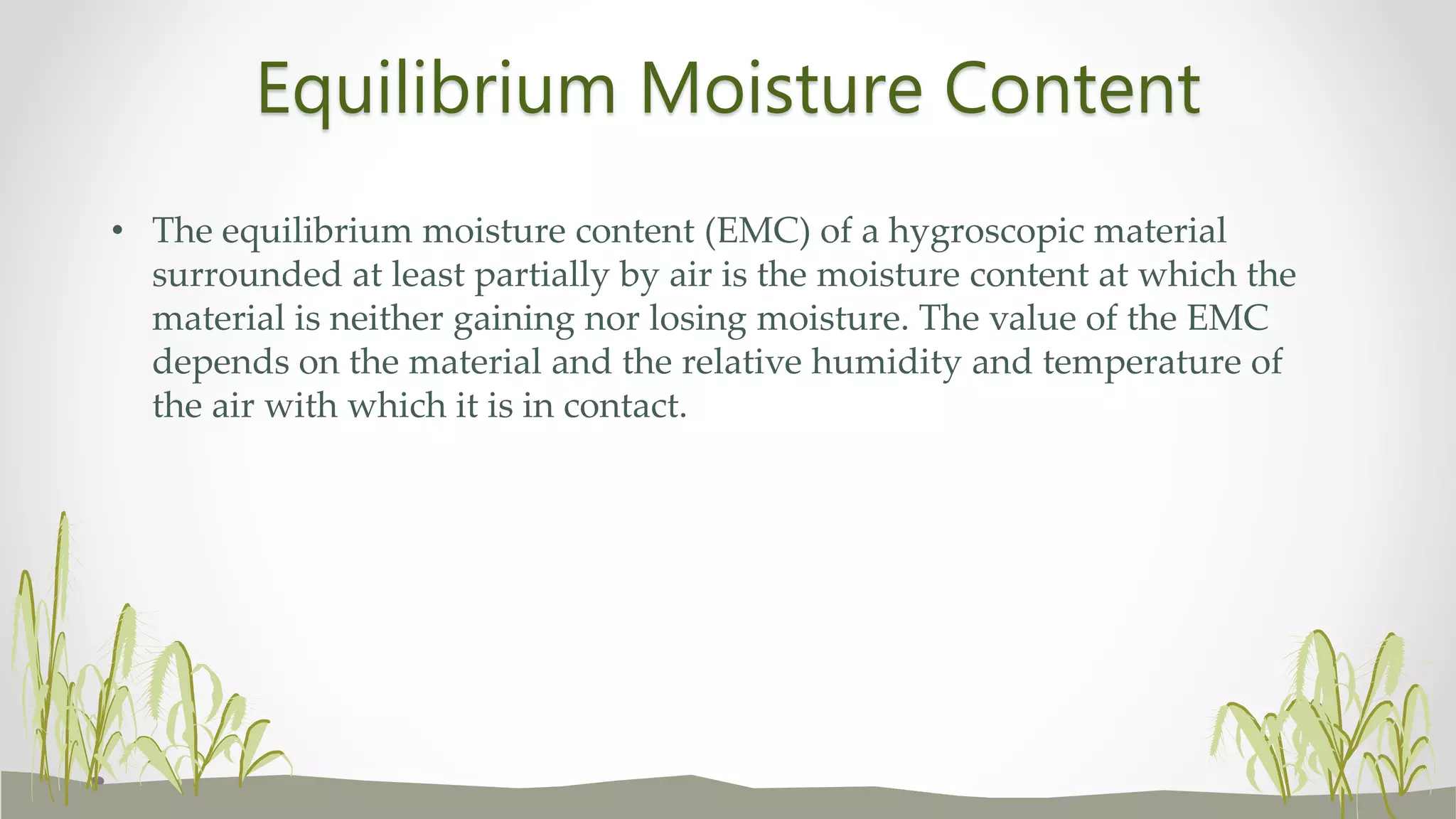 Equilibrium Moisture Content

• The equilibrium moisture content (EMC) of a hygroscopic material surrounded at least partially by air is the moisture content at which the material is neither gaining nor losing moisture. The value of the EMC depends on the material and the relative humidity and temperature of the air with which it is in contact.